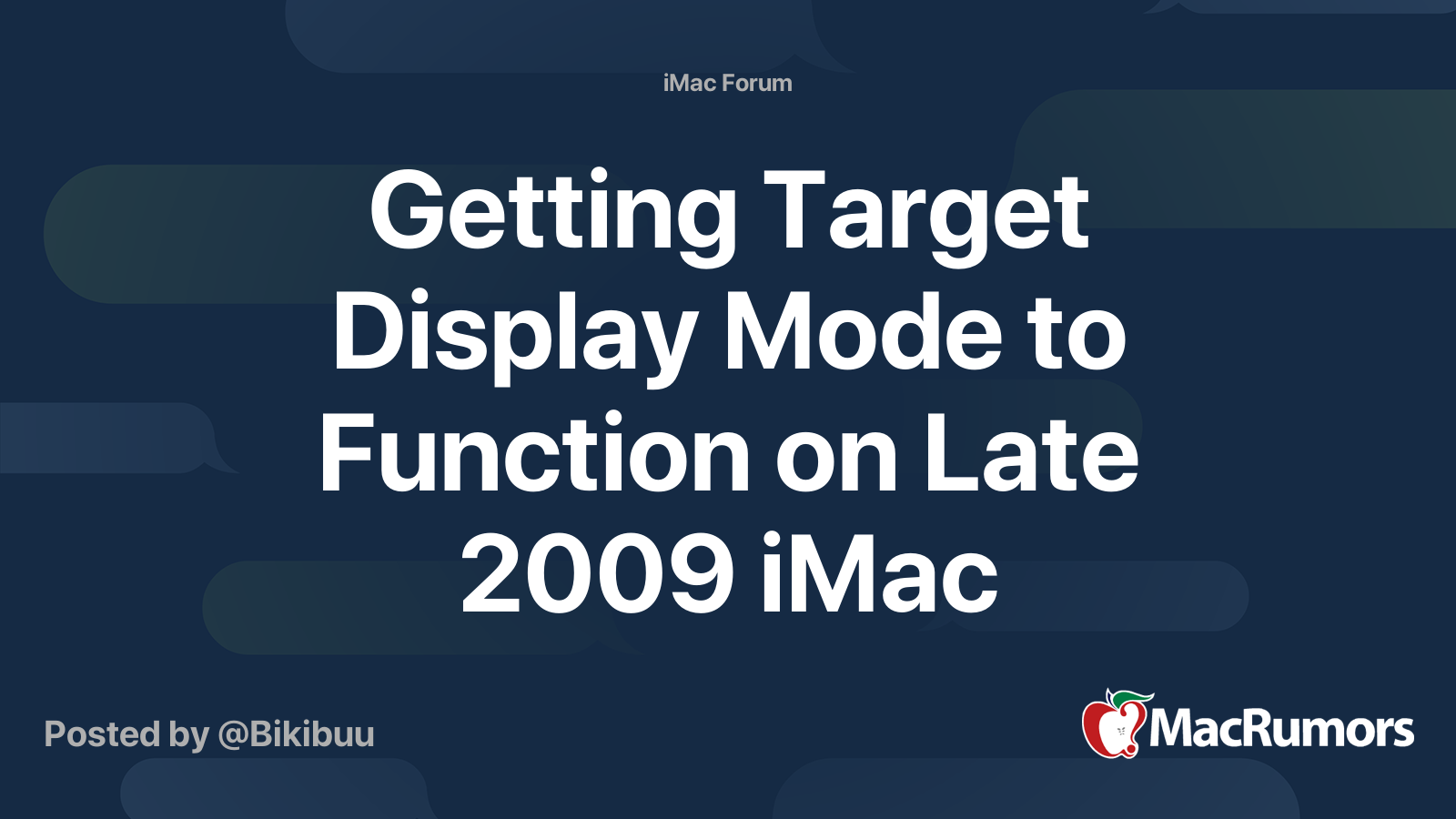 iMac Forum

Getting Target Display Mode to Function on Late 2009 iMac

Posted by @Bikibuu

MacRumors